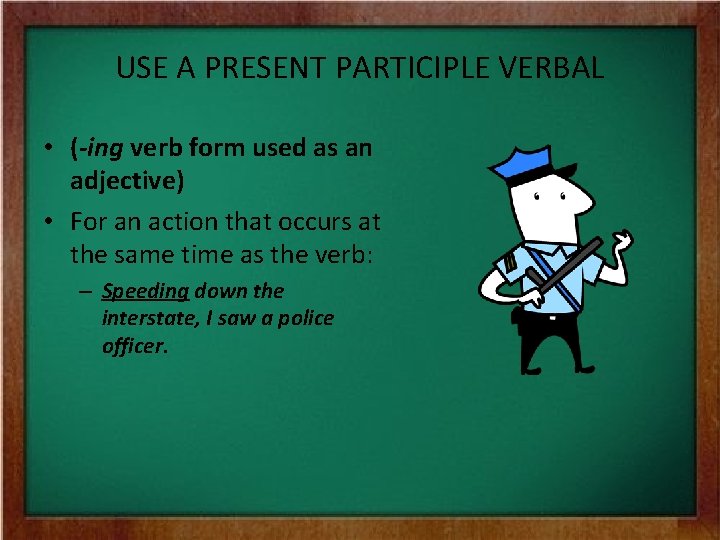 USE A PRESENT PARTICIPLE VERBAL

• (-ing verb form used as an adjective)
• For an action that occurs at the same time as the verb:
– Speeding down the interstate, I saw a police officer.